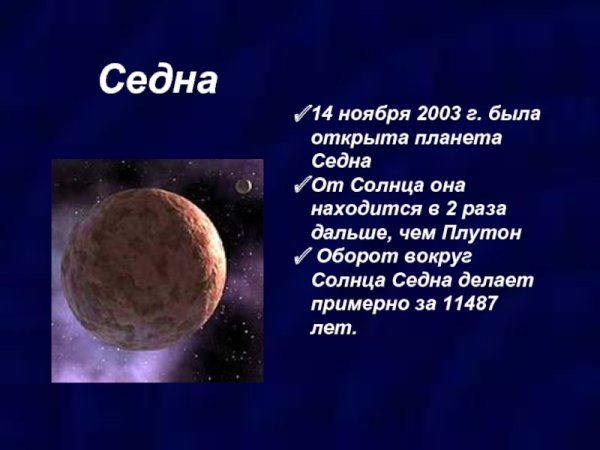 Седна

✓14 ноября 2003 г. была открыта планета Седна
✓От Солнца она находится в 2 раза дальше, чем Плутон
✓ Оборот вокруг Солнца Седна делает примерно за 11487 лет.